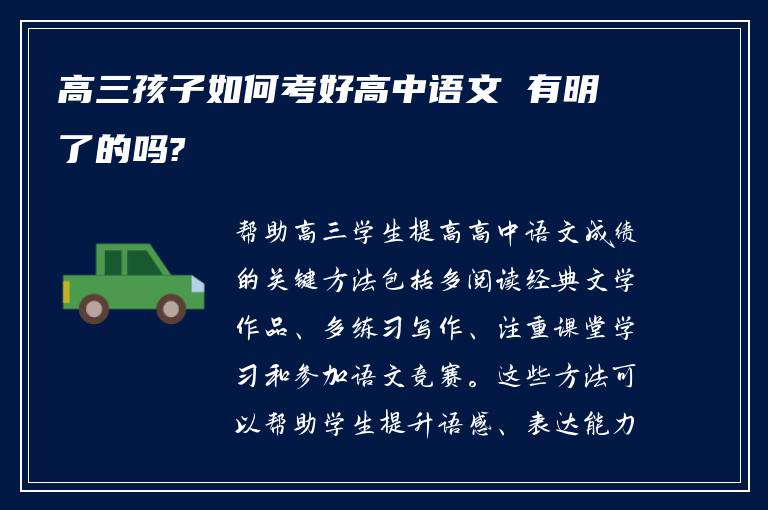 高三孩子如何考好高中语文 有明了的吗?

帮助高三学生提高高中语文成绩的关键方法包括多阅读经典文学作品、多练习写作、注重课堂学习和参加语文竞赛。这些方法可以帮助学生提升语感、表达能力